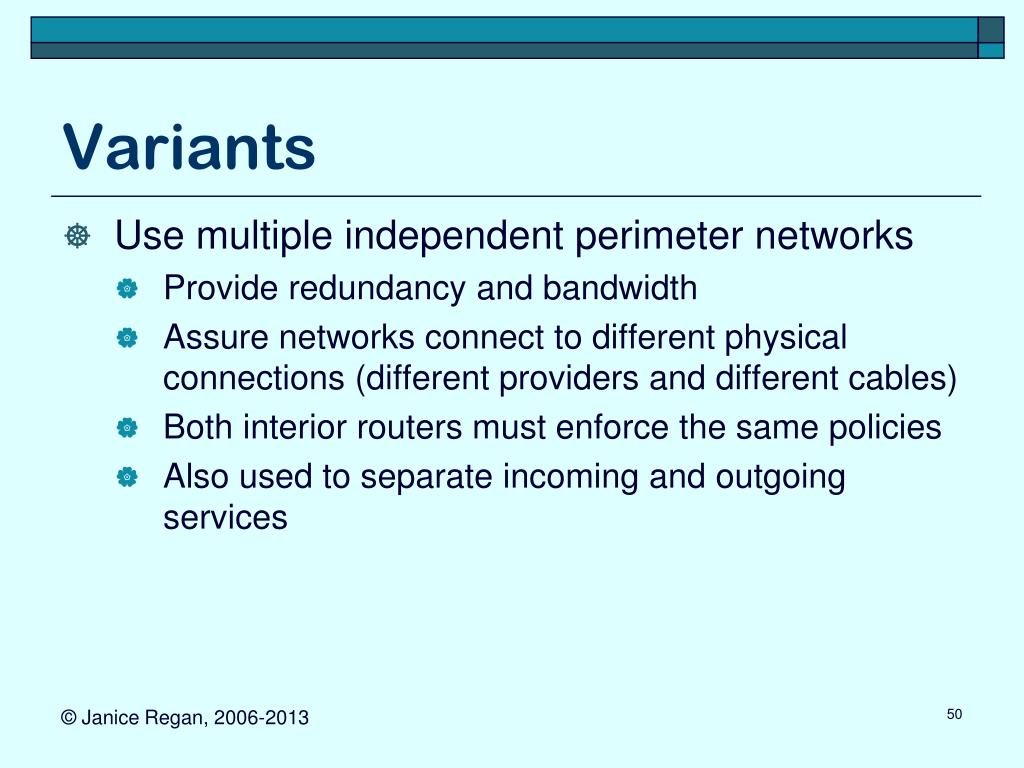 Variants

Use multiple independent perimeter networks

Provide redundancy and bandwidth

Assure networks connect to different physical connections (different providers and different cables)

Both interior routers must enforce the same policies

Also used to separate incoming and outgoing services

© Janice Regan, 2006-2013

50